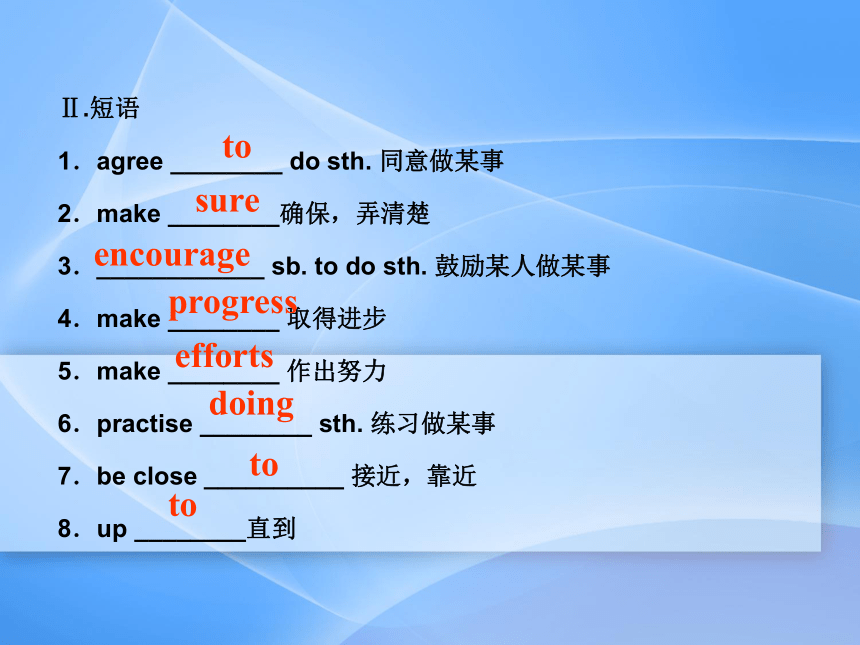 Ⅱ.短语

1．agree to do sth. 同意做某事

2．make sure 确保，弄清楚

3．encourage sb. to do sth. 鼓励某人做某事

4．make progress 取得进步

5．make efforts 作出努力

6．practise doing sth. 练习做某事

7．be close to 接近，靠近

8．up to 直到